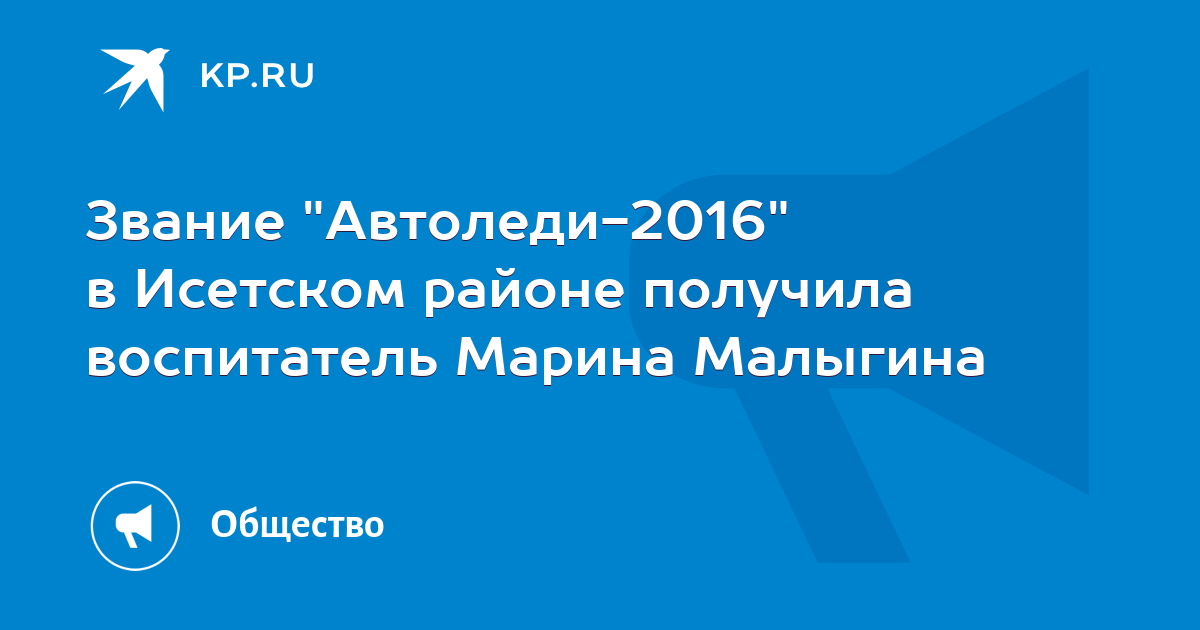 KP.RU

Звание "Автоледи-2016" в Исетском районе получила воспитатель Марина Малыгина

Общество